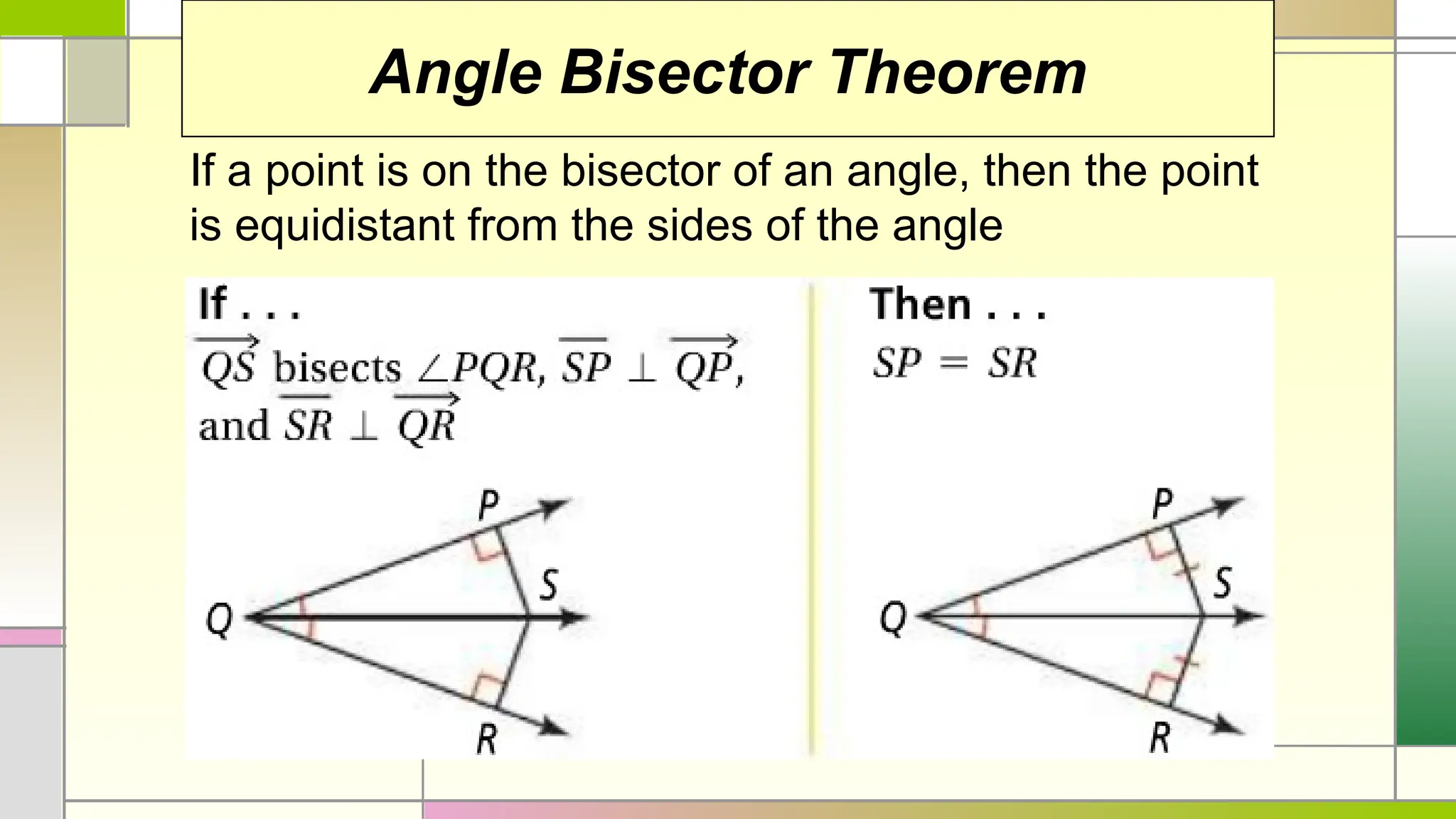 Angle Bisector Theorem

If a point is on the bisector of an angle, then the point is equidistant from the sides of the angle

If . . .

$\overrightarrow{QS}$ bisects $\angle PQR$, $\overline{SP} \perp \overrightarrow{QP}$, and $\overline{SR} \perp \overrightarrow{QR}$

P

S

Q

R

Then . . .

$SP = SR$

P

S

Q

R